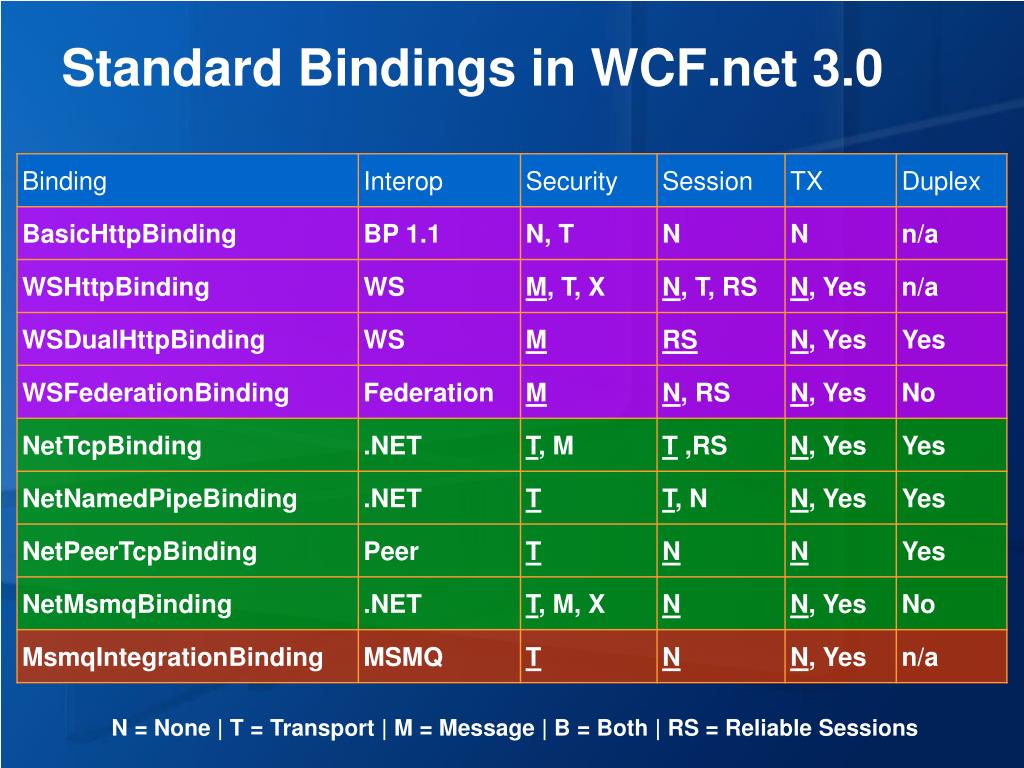 Standard Bindings in WCF.net 3.0

| Binding | Interop | Security | Session | TX | Duplex |
|---|---|---|---|---|---|
| BasicHttpBinding | BP 1.1 | N, T | N | N | n/a |
| WSHttpBinding | WS | M, T, X | N, T, RS | N, Yes | n/a |
| WSDualHttpBinding | WS | M | RS | N, Yes | Yes |
| WSFederationBinding | Federation | M | N, RS | N, Yes | No |
| NetTcpBinding | .NET | T, M | T ,RS | N, Yes | Yes |
| NetNamedPipeBinding | .NET | T | T, N | N, Yes | Yes |
| NetPeerTcpBinding | Peer | T | N | N | Yes |
| NetMsmqBinding | .NET | T, M, X | N | N, Yes | No |
| MsmqIntegrationBinding | MSMQ | T | N | N, Yes | n/a |

N = None | T = Transport | M = Message | B = Both | RS = Reliable Sessions